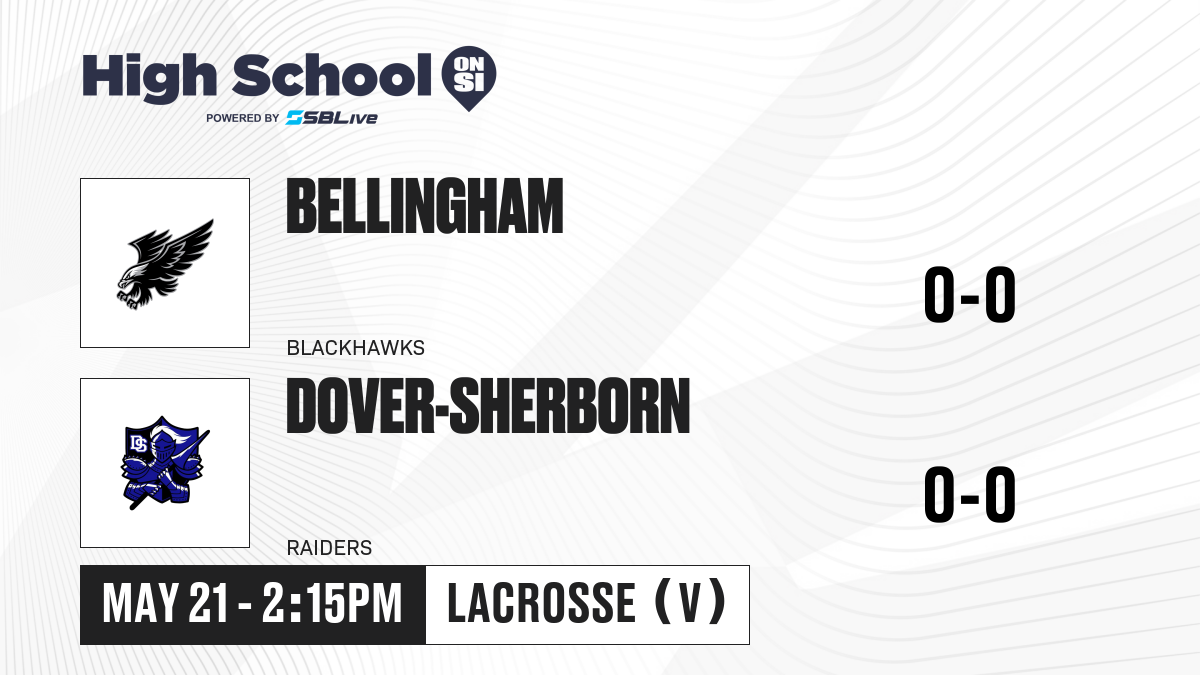 High School ON SI
POWERED BY SBLive

BELLINGHAM
BLACKHAWKS
0-0

DS

DOVER-SHERBORN
RAIDERS
0-0

MAY 21 - 2:15PM
LACROSSE (V)